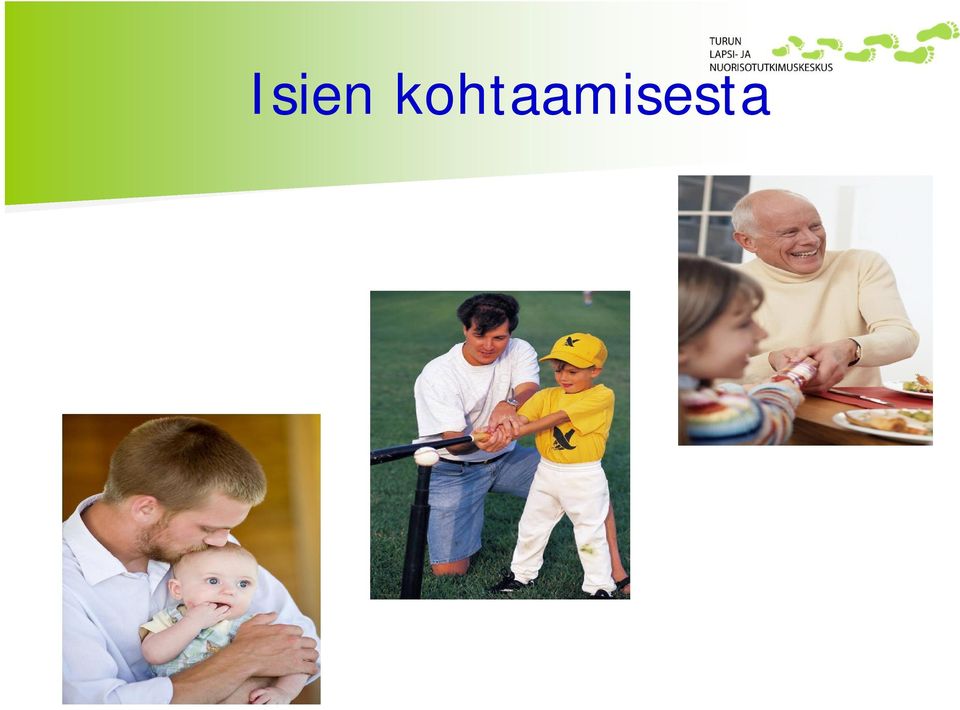 TURUN
LAPSI- JA
NUORISOTUTKIMUSKESKUS

Isien kohtaamisesta